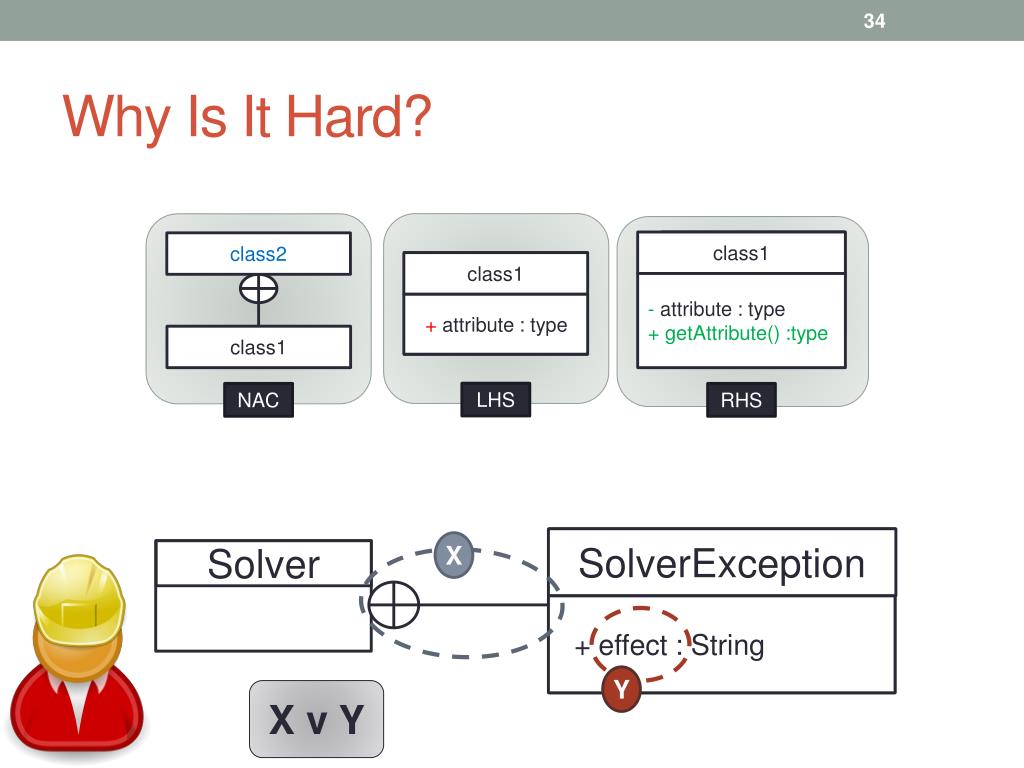 34

Why Is It Hard?

class2

class1

NAC

class1

+ attribute : type

LHS

class1

- attribute : type
+ getAttribute() :type

RHS

Solver

X

SolverException

+ effect : String

Y

X v Y